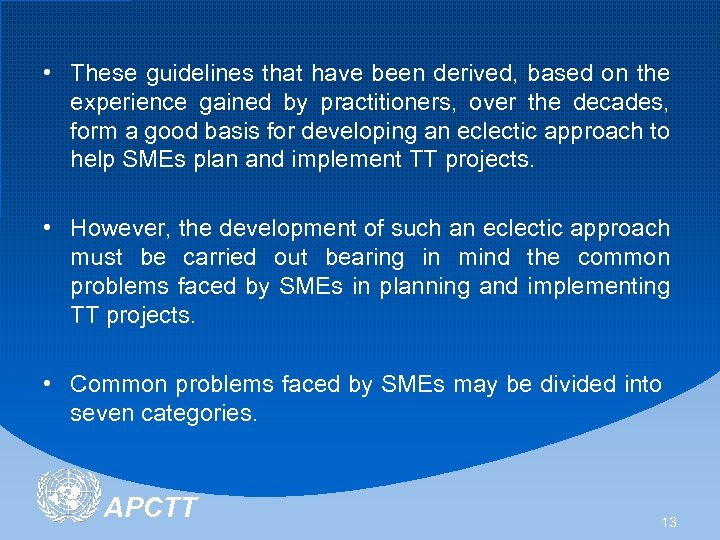 • These guidelines that have been derived, based on the experience gained by practitioners, over the decades, form a good basis for developing an eclectic approach to help SMEs plan and implement TT projects.

• However, the development of such an eclectic approach must be carried out bearing in mind the common problems faced by SMEs in planning and implementing TT projects.

• Common problems faced by SMEs may be divided into seven categories.

APCTT

13